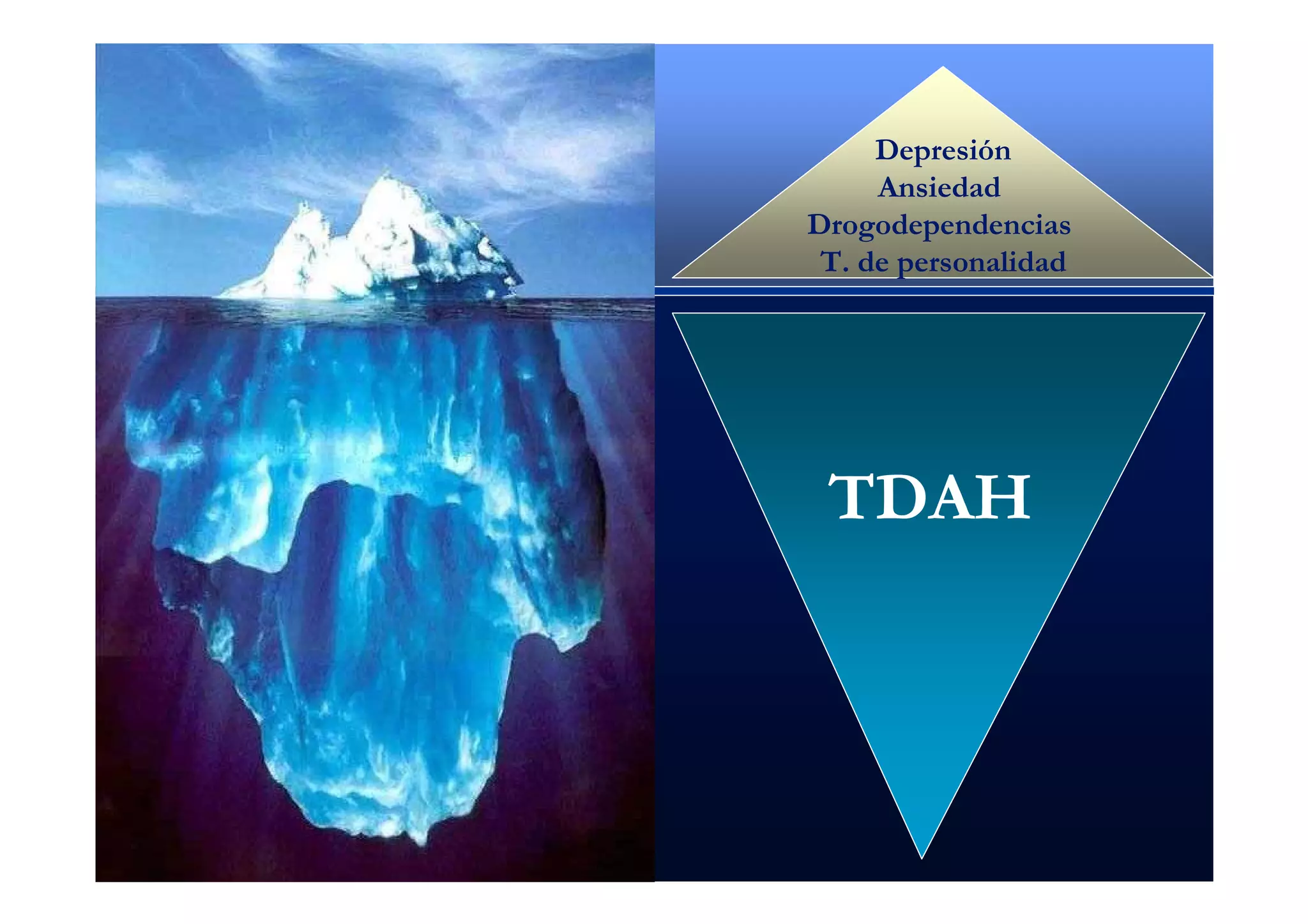 Depresión
Ansiedad
Drogodependencias
T. de personalidad

TDAH